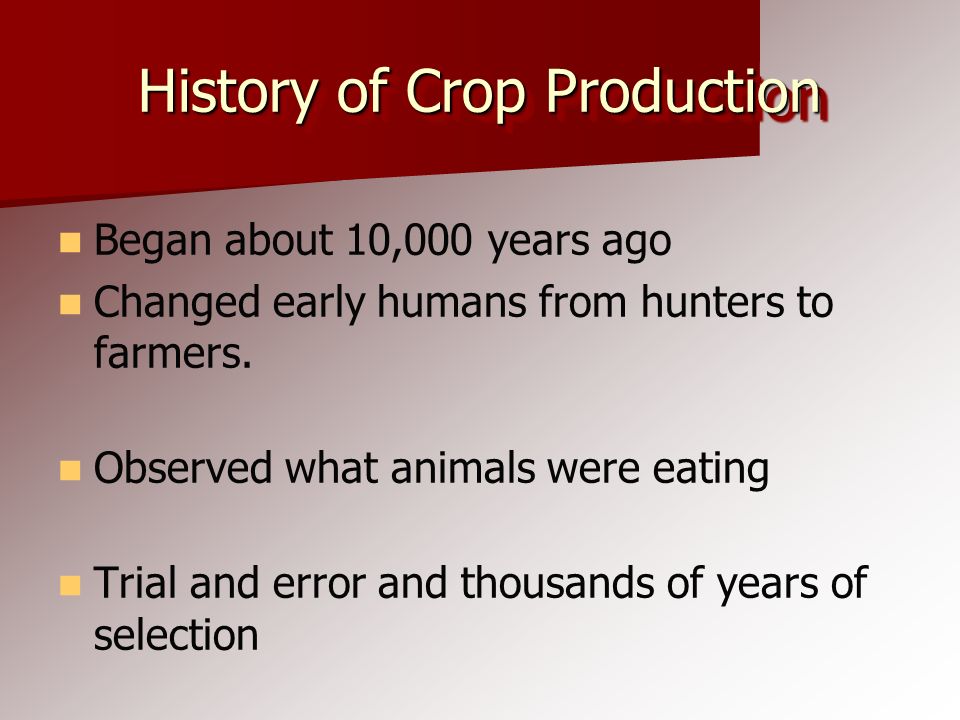 History of Crop Production

- Began about 10,000 years ago
- Changed early humans from hunters to farmers.

- Observed what animals were eating

- Trial and error and thousands of years of selection